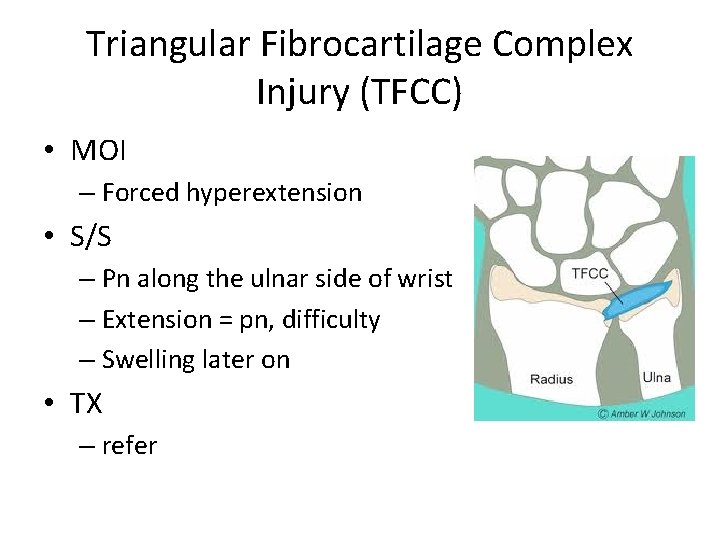 Triangular Fibrocartilage Complex Injury (TFCC)

• MOI
– Forced hyperextension
• S/S
– Pn along the ulnar side of wrist
– Extension = pn, difficulty
– Swelling later on
• TX
– refer

TFCC
Radius
Ulna
© Amber W Johnson